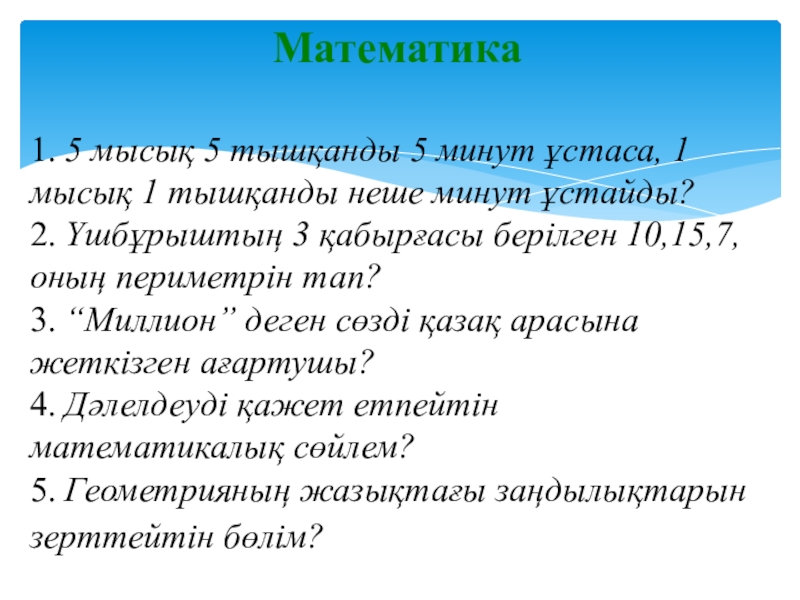 Математика

1. 5 мысық 5 тышқанды 5 минут ұстаса, 1 мысық 1 тышқанды неше минут ұстайды?
2. Үшбұрыштың 3 қабырғасы берілген 10,15,7, оның периметрін тап?
3. “Миллион” деген сөзді қазақ арасына жеткізген ағартушы?
4. Дәлелдеуді қажет етпейтін математикалық сөйлем?
5. Геометрияның жазықтағы заңдылықтарын зерттейтін бөлім?